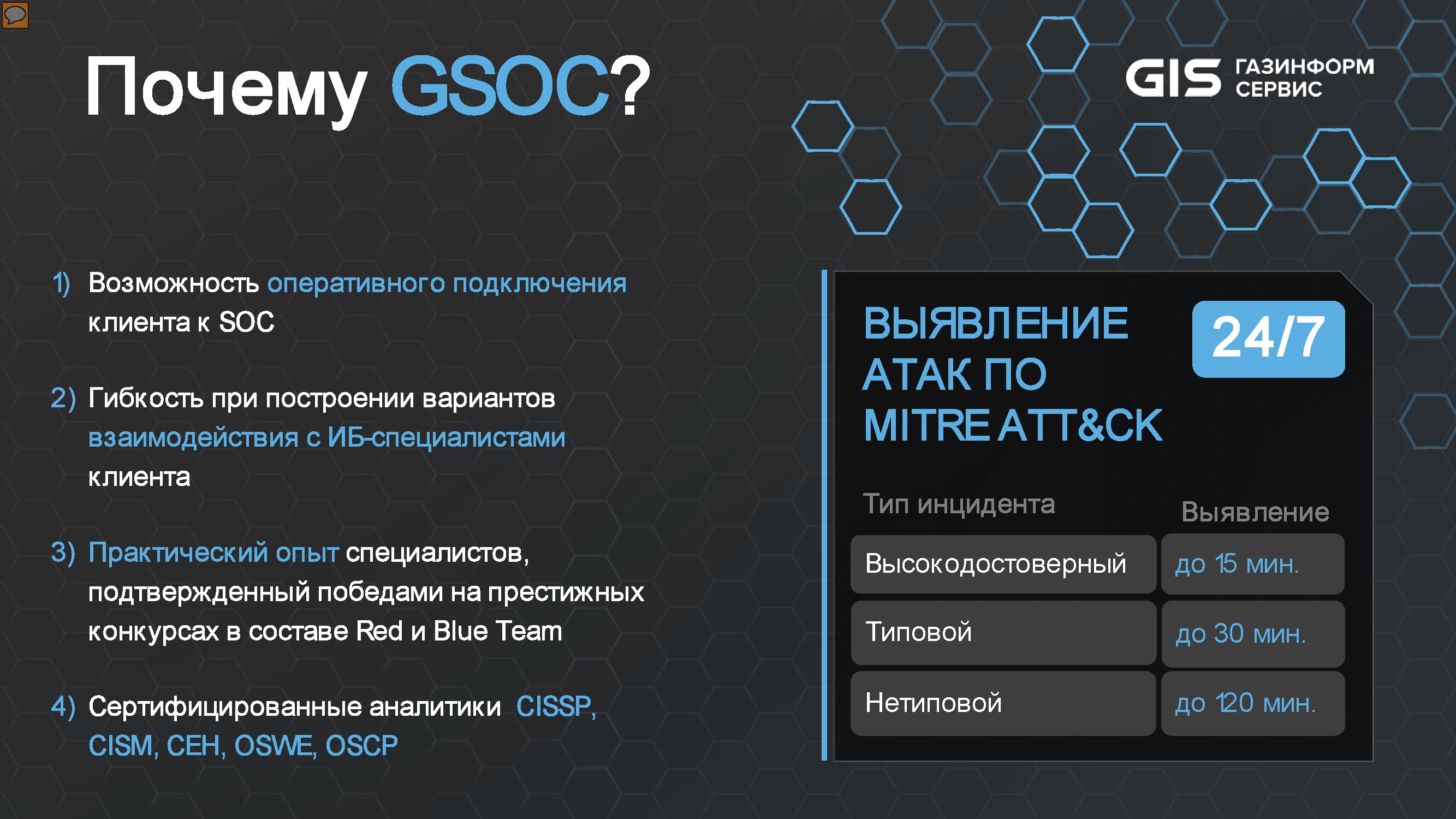 Почему GSOC?

GIS ГАЗИНФОРМ СЕРВИС

1) Возможность оперативного подключения клиента к SOC

2) Гибкость при построении вариантов взаимодействия с ИБ-специалистами клиента

3) Практический опыт специалистов, подтвержденный победами на престижных конкурсах в составе Red и Blue Team

4) Сертифицированные аналитики CISSP, CISM, CEH, OSWE, OSCP

ВЫЯВЛЕНИЕ АТАК ПО MITRE ATT&CK

24/7

| Тип инцидента | Выявление |
|---|---|
| Высокодостоверный | до 15 мин. |
| Типовой | до 30 мин. |
| Нетиповой | до 120 мин. |